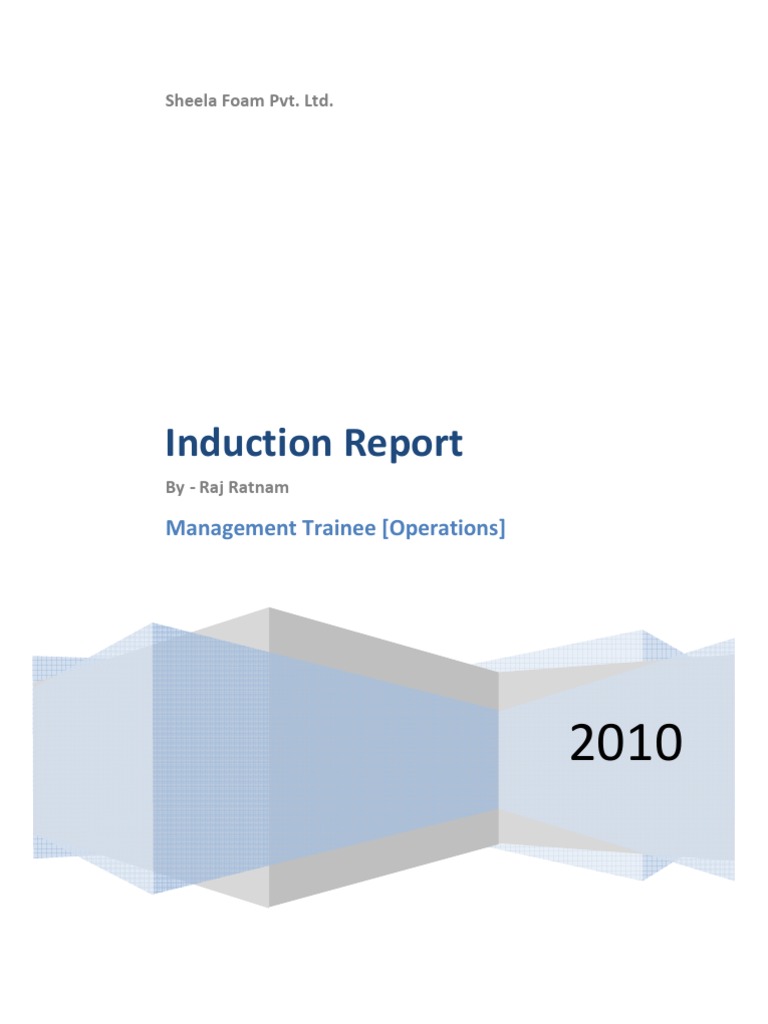 Sheela Foam Pvt. Ltd.

Induction Report

By - Raj Ratnam

Management Trainee [Operations]

2010